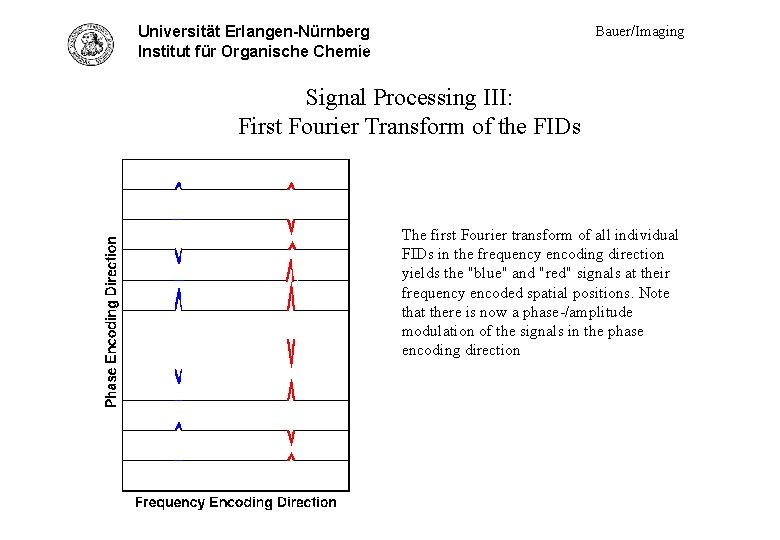 Universität Erlangen-Nürnberg
Institut für Organische Chemie

Bauer/Imaging

Signal Processing III:
First Fourier Transform of the FIDs

Phase Encoding Direction

Frequency Encoding Direction

The first Fourier transform of all individual FIDs in the frequency encoding direction yields the "blue" and "red" signals at their frequency encoded spatial positions. Note that there is now a phase-/amplitude modulation of the signals in the phase encoding direction